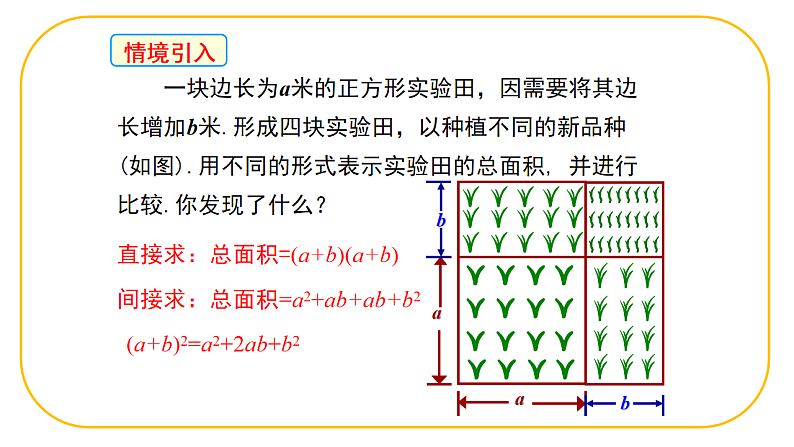 情境引入

一块边长为$a$米的正方形实验田，因需要将其边长增加$b$米. 形成四块实验田，以种植不同的新品种(如图). 用不同的形式表示实验田的总面积，并进行比较. 你发现了什么？

直接求：总面积=$(a+b)(a+b)$

间接求：总面积=$a^2+ab+ab+b^2$

$(a+b)^2=a^2+2ab+b^2$

$b$
$a$
$a$
$b$